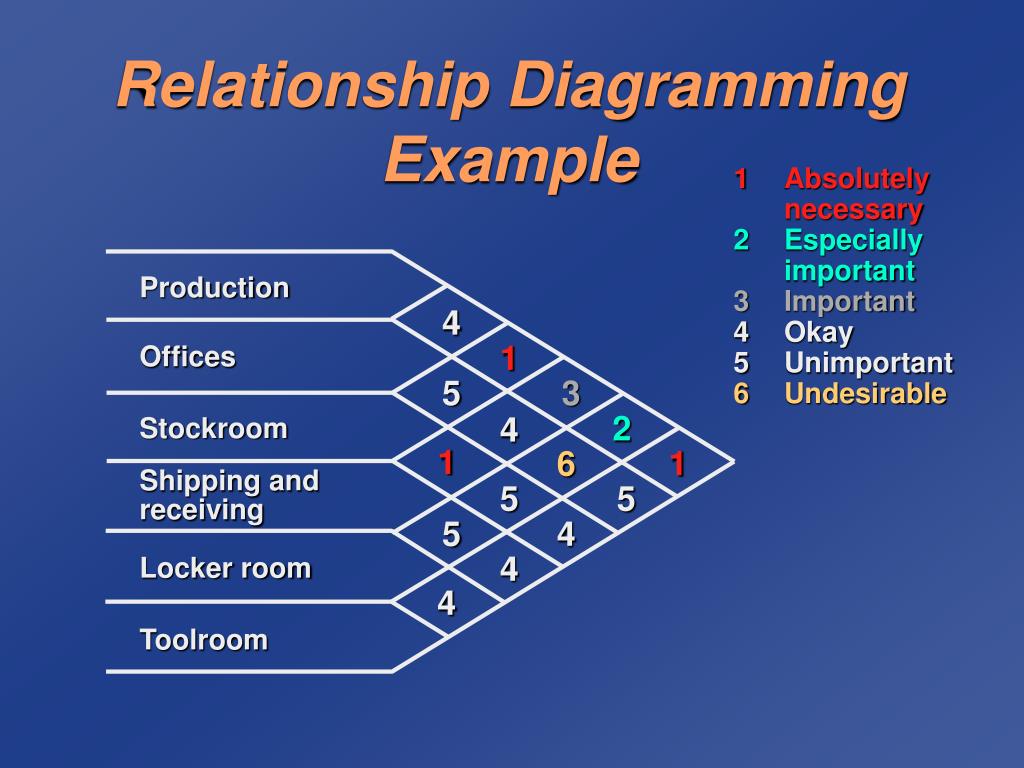 Relationship Diagramming Example

1 Absolutely necessary
2 Especially important
3 Important
4 Okay
5 Unimportant
6 Undesirable

Production
Offices
Stockroom
Shipping and receiving
Locker room
Toolroom

4
1
5
3
4
2
1
6
1
5
5
5
4
4
4